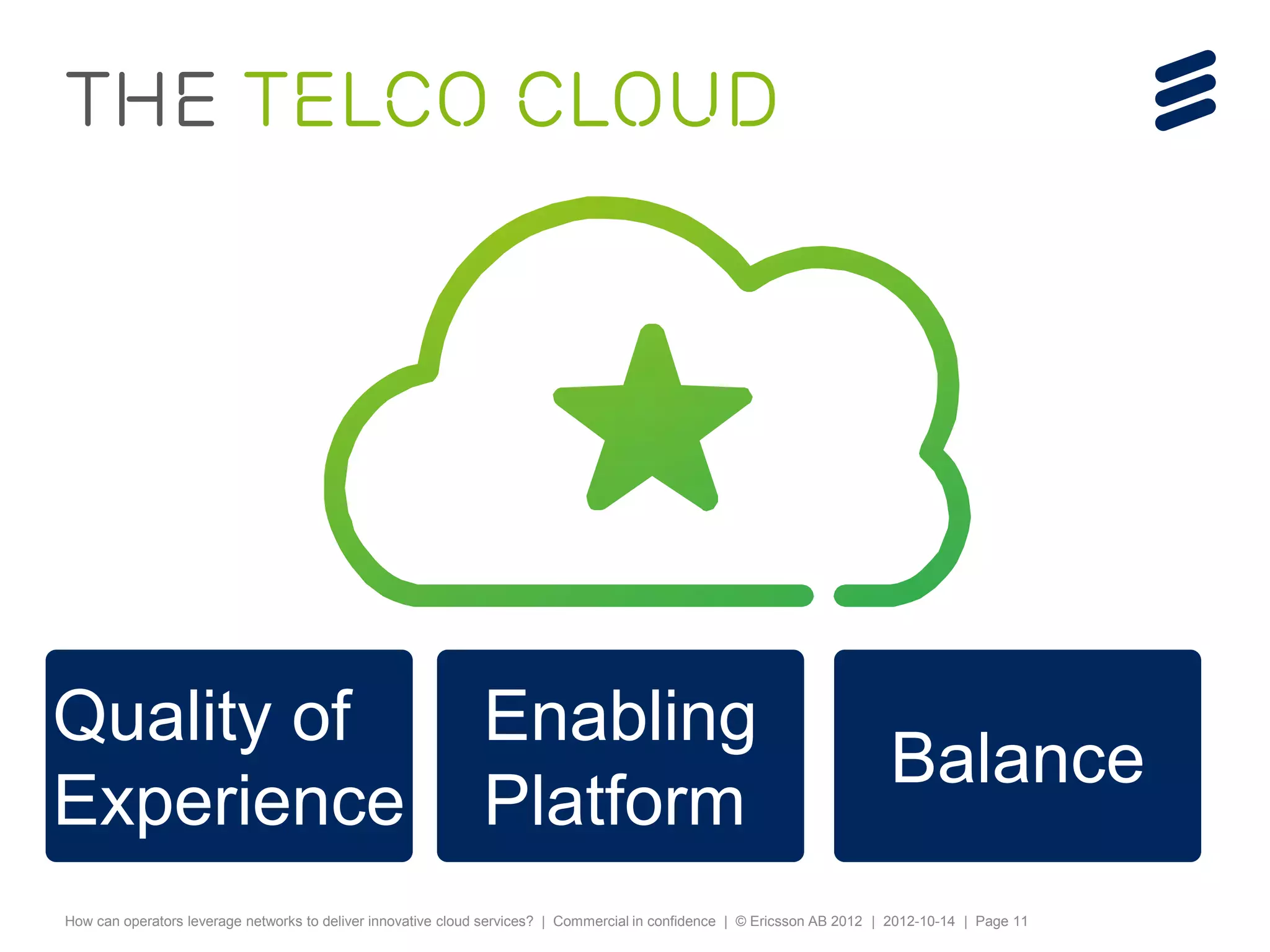 THE TELCO CLOUD

Quality of Experience

Enabling Platform

Balance

How can operators leverage networks to deliver innovative cloud services? | Commercial in confidence | © Ericsson AB 2012 | 2012-10-14 | Page 11